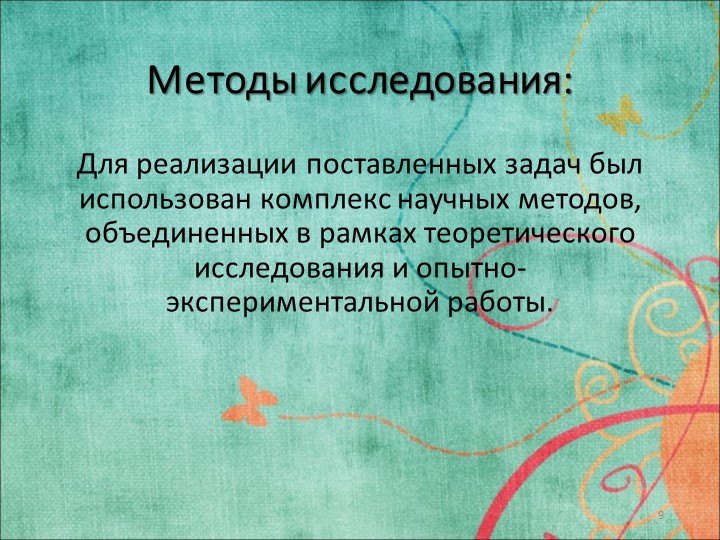 Методы исследования:

Для реализации поставленных задач был использован комплекс научных методов, объединенных в рамках теоретического исследования и опытно-экспериментальной работы.

9